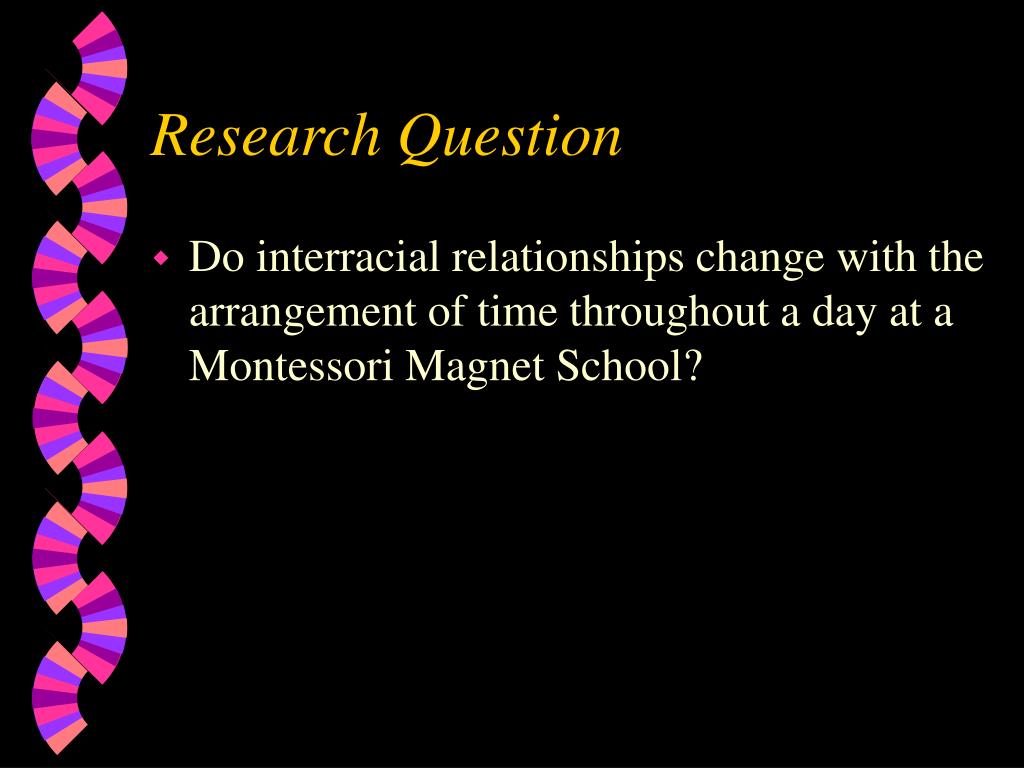 Research Question

Do interracial relationships change with the arrangement of time throughout a day at a Montessori Magnet School?